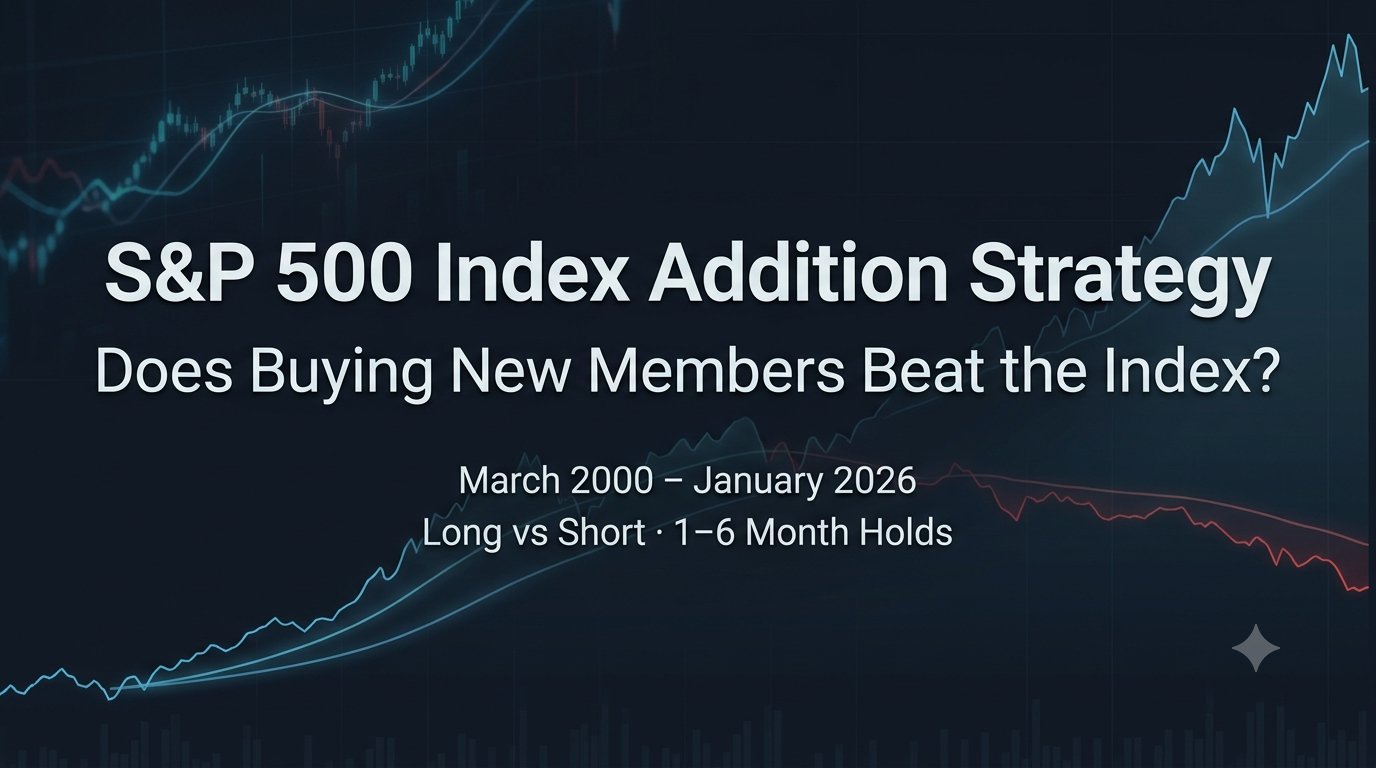 S&P 500 Index Addition Strategy

Does Buying New Members Beat the Index?

March 2000 – January 2026

Long vs Short · 1–6 Month Holds